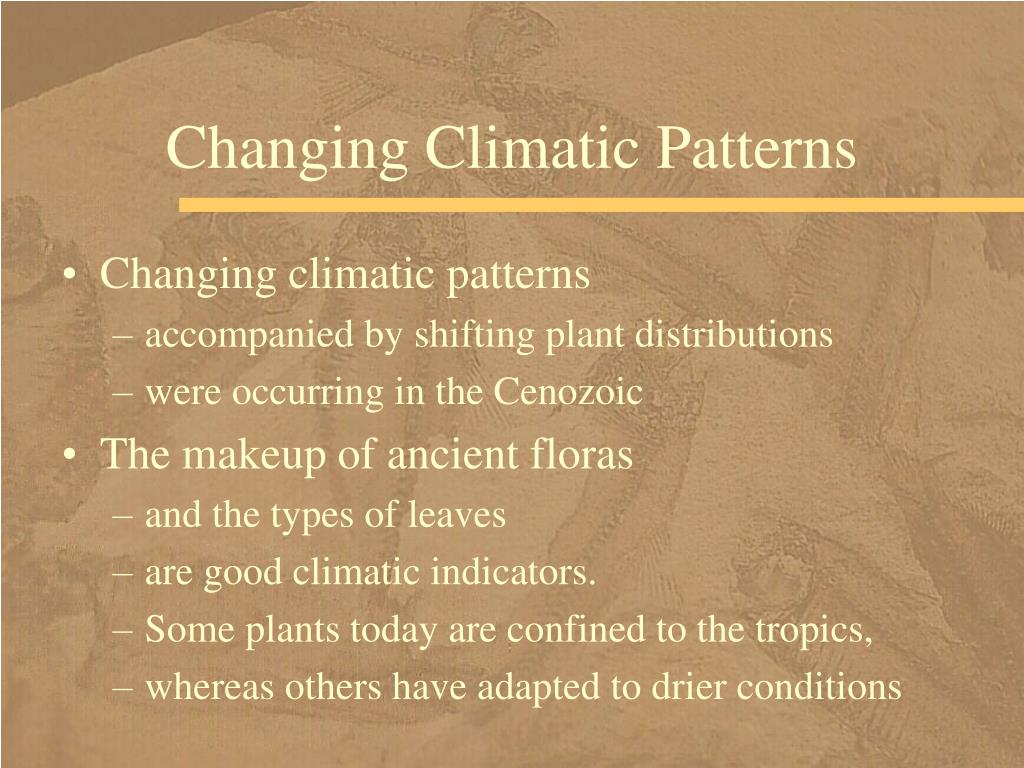 Changing Climatic Patterns

• Changing climatic patterns
– accompanied by shifting plant distributions
– were occurring in the Cenozoic
• The makeup of ancient floras
– and the types of leaves
– are good climatic indicators.
– Some plants today are confined to the tropics,
– whereas others have adapted to drier conditions